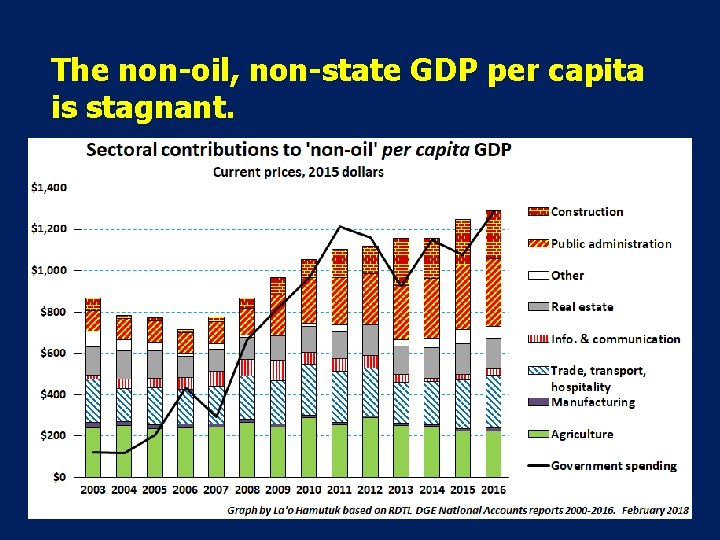 The non-oil, non-state GDP per capita is stagnant.

Sectoral contributions to 'non-oil' per capita GDP

Current prices, 2015 dollars

$1,400
$1,200
$1,000
$800
$600
$400
$200
$0

2003 2004 2005 2006 2007 2008 2009 2010 2011 2012 2013 2014 2015 2016

Construction
Public administration
Other
Real estate
Info. & communication
Trade, transport, hospitality
Manufacturing
Agriculture
Government spending

Graph by La'o Hamutuk based on RDTL DGE National Accounts reports 2000-2016. February 2018